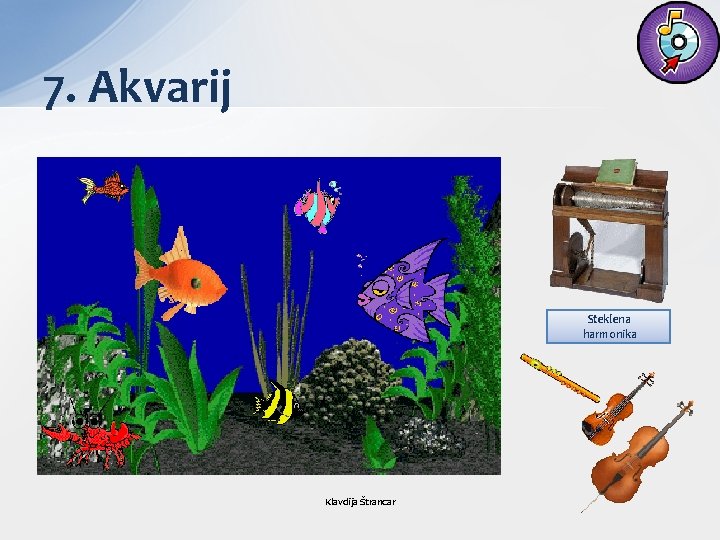 7. Akvarij

Steklena harmonika

Klavdija Štrancar